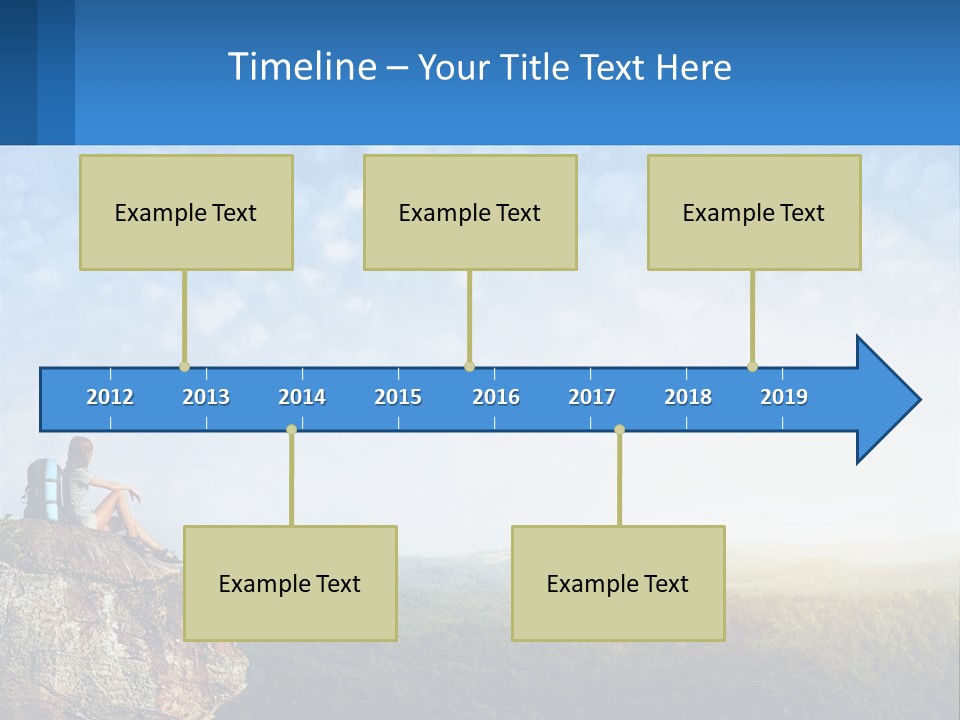 Timeline – Your Title Text Here

Example Text

Example Text

Example Text

2012 2013 2014 2015 2016 2017 2018 2019

Example Text

Example Text